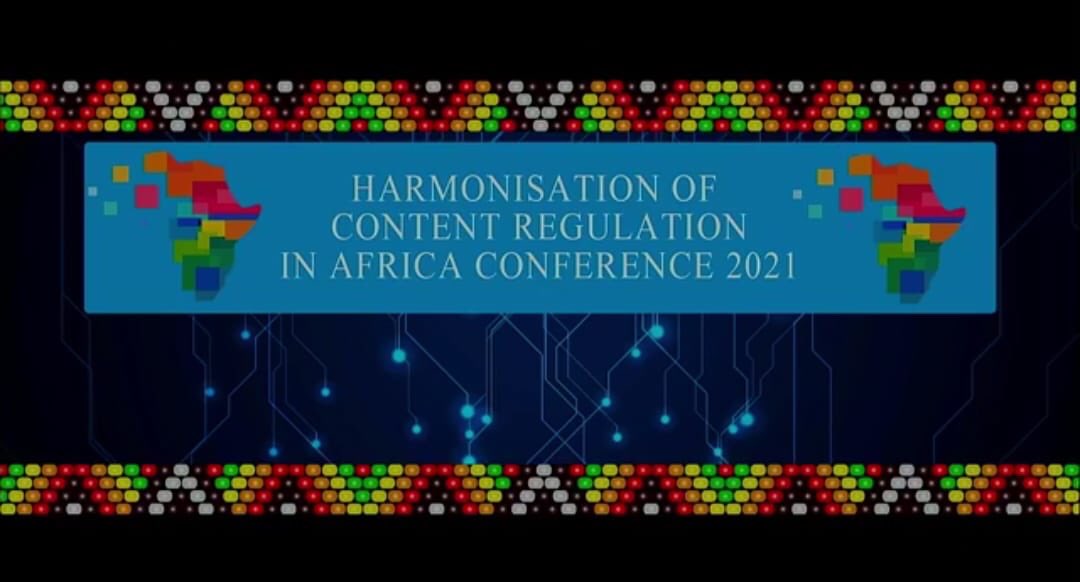 HARMONISATION OF CONTENT REGULATION IN AFRICA CONFERENCE 2021